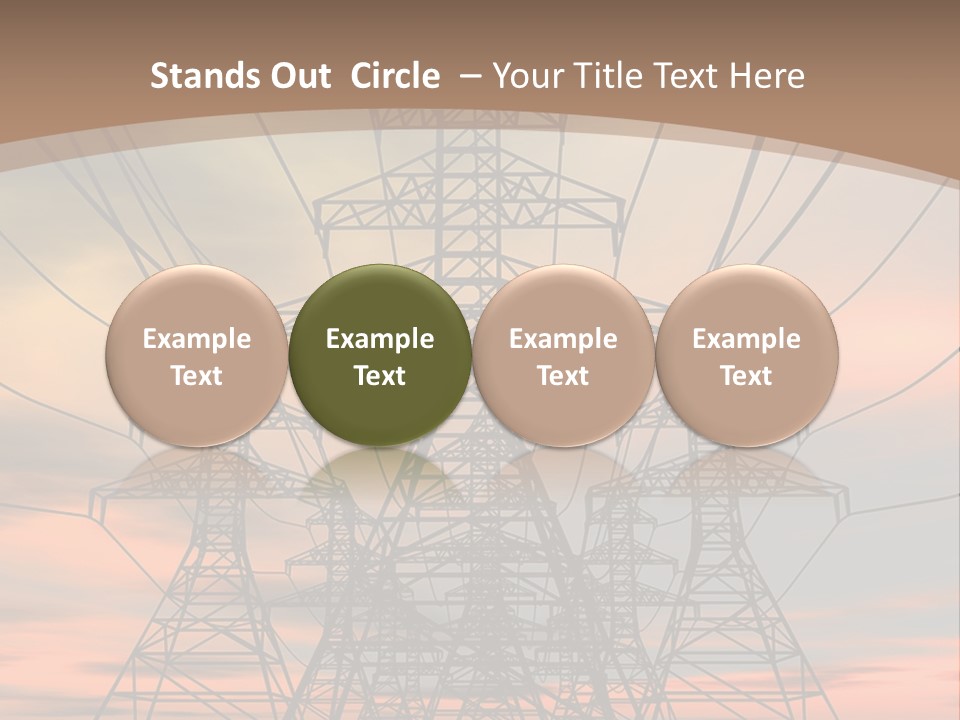 Stands Out Circle – Your Title Text Here

Example Text

Example Text

Example Text

Example Text